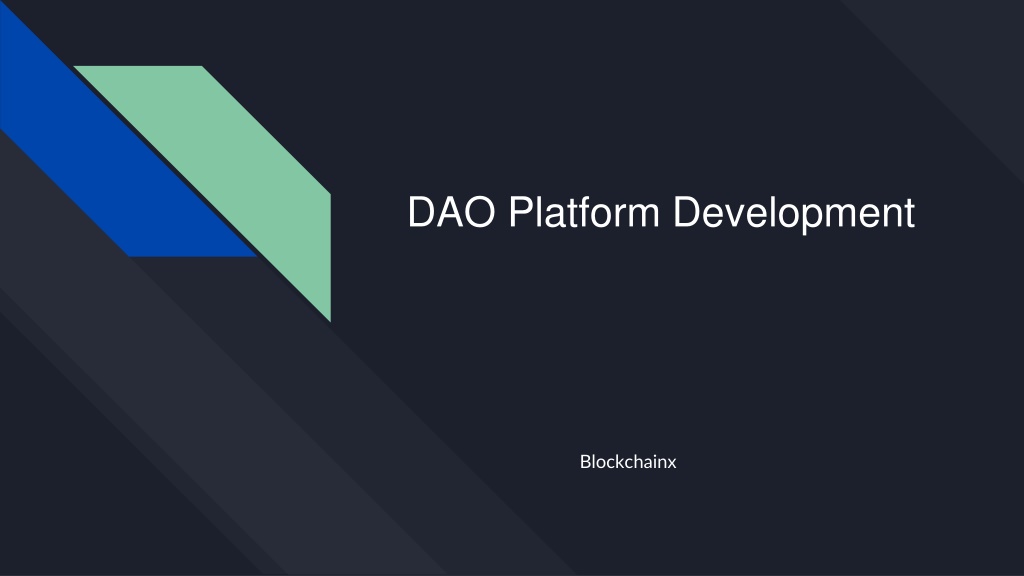 DAO Platform Development

Blockchainx